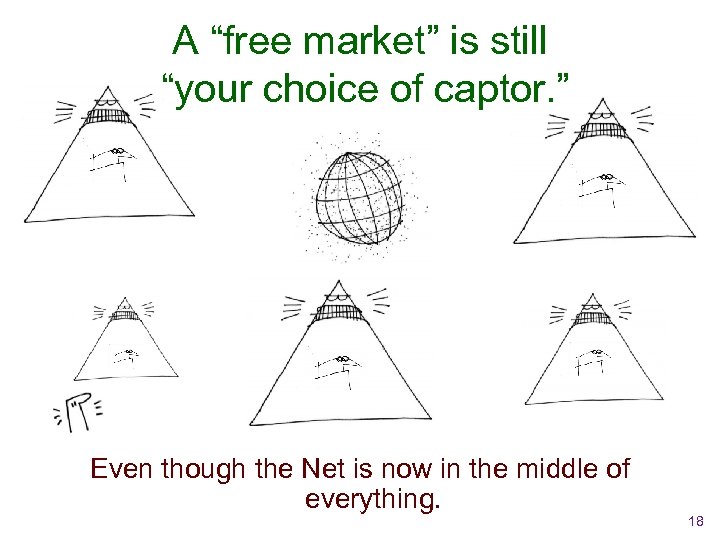 A “free market” is still “your choice of captor.”

Even though the Net is now in the middle of everything.

18